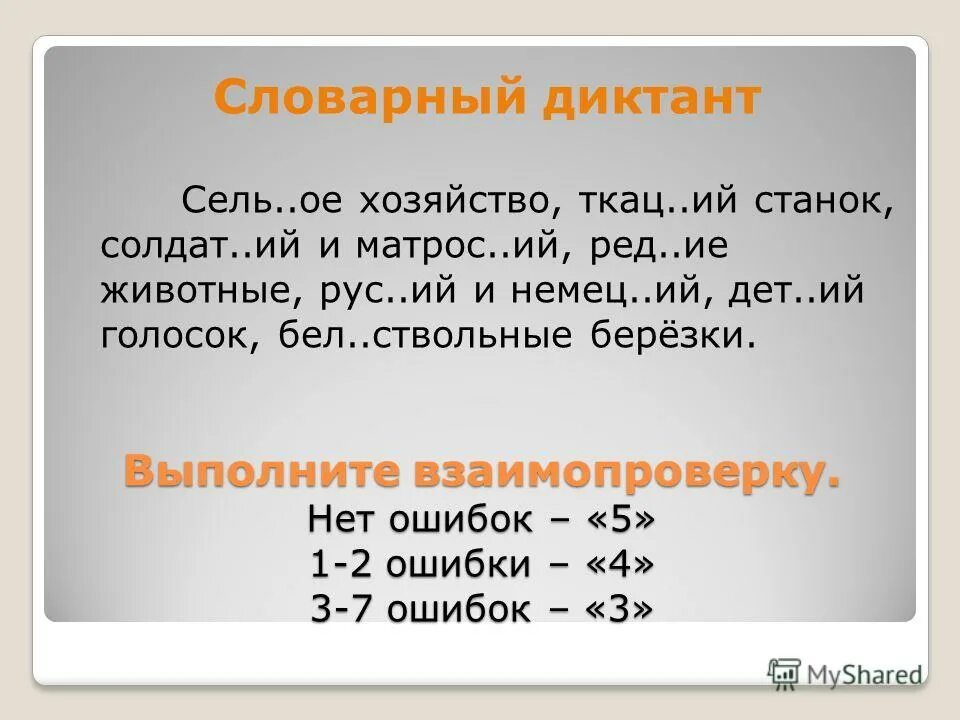 Словарный диктант

Сель..ое хозяйство, ткац..ий станок, солдат..ий и матрос..ий, ред..ие животные, рус..ий и немец..ий, дет..ий голосок, бел..ствольные берёзки.

Выполните взаимопроверку.
Нет ошибок – «5»
1-2 ошибки – «4»
3-7 ошибок – «3»

MyShared